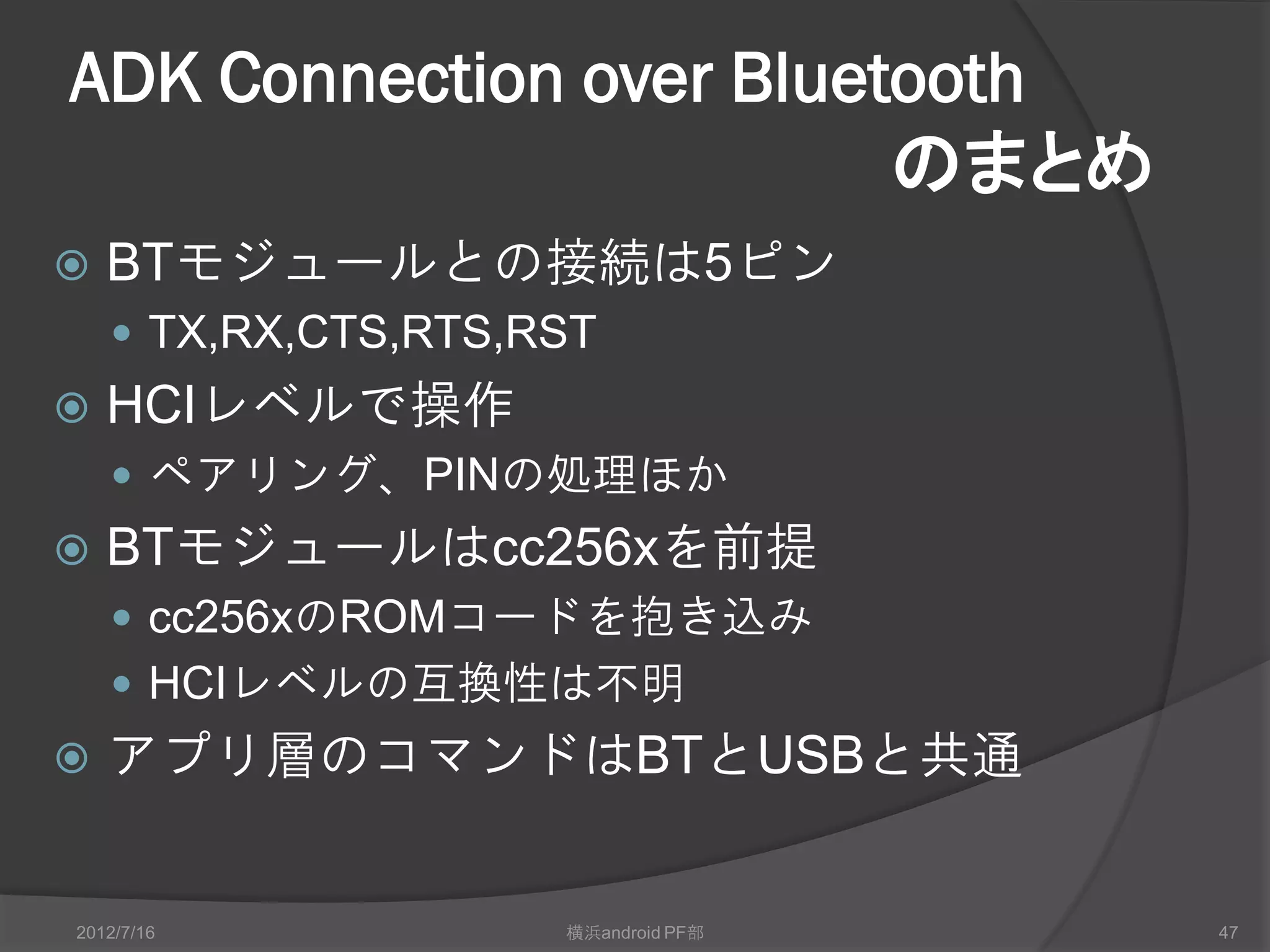 ADK Connection over Bluetooth のまとめ

BTモジュールとの接続は5ピン
TX,RX,CTS,RTS,RST
HCIレベルで操作
ペアリング、PINの処理ほか
BTモジュールはcc256xを前提
cc256xのROMコードを抱き込み
HCIレベルの互換性は不明
アプリ層のコマンドはBTとUSBと共通

2012/7/16
横浜android PF部
47